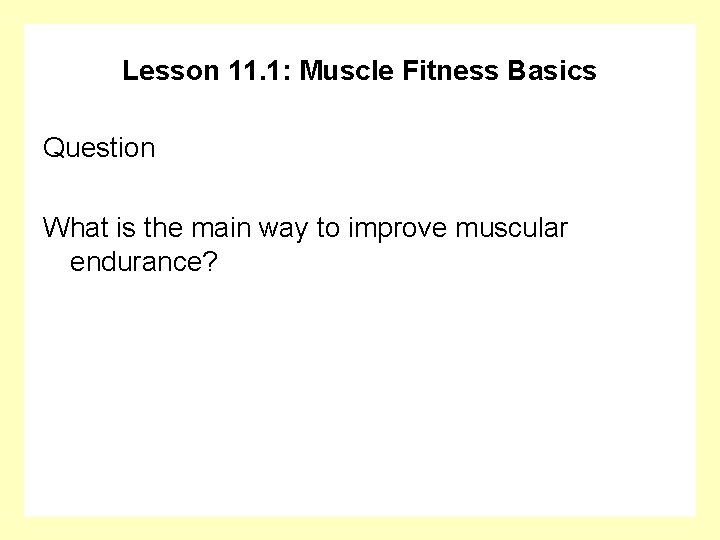 Lesson 11.1: Muscle Fitness Basics

Question

What is the main way to improve muscular endurance?